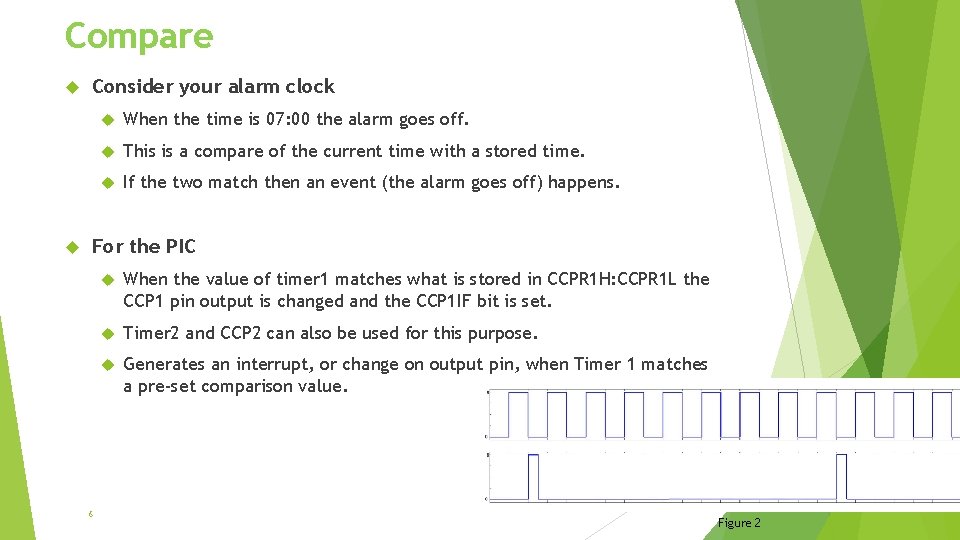 Compare

Consider your alarm clock

When the time is 07:00 the alarm goes off.

This is a compare of the current time with a stored time.

If the two match then an event (the alarm goes off) happens.

For the PIC

When the value of timer1 matches what is stored in CCPR1H:CCPR1L the CCP1 pin output is changed and the CCP1IF bit is set.

Timer2 and CCP2 can also be used for this purpose.

Generates an interrupt, or change on output pin, when Timer 1 matches a pre-set comparison value.

6

Figure 2